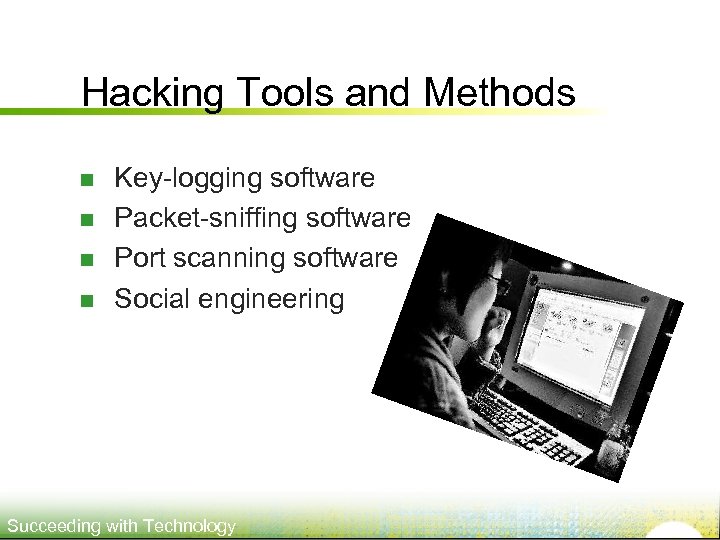 Hacking Tools and Methods

- Key-logging software
- Packet-sniffing software
- Port scanning software
- Social engineering

Succeeding with Technology